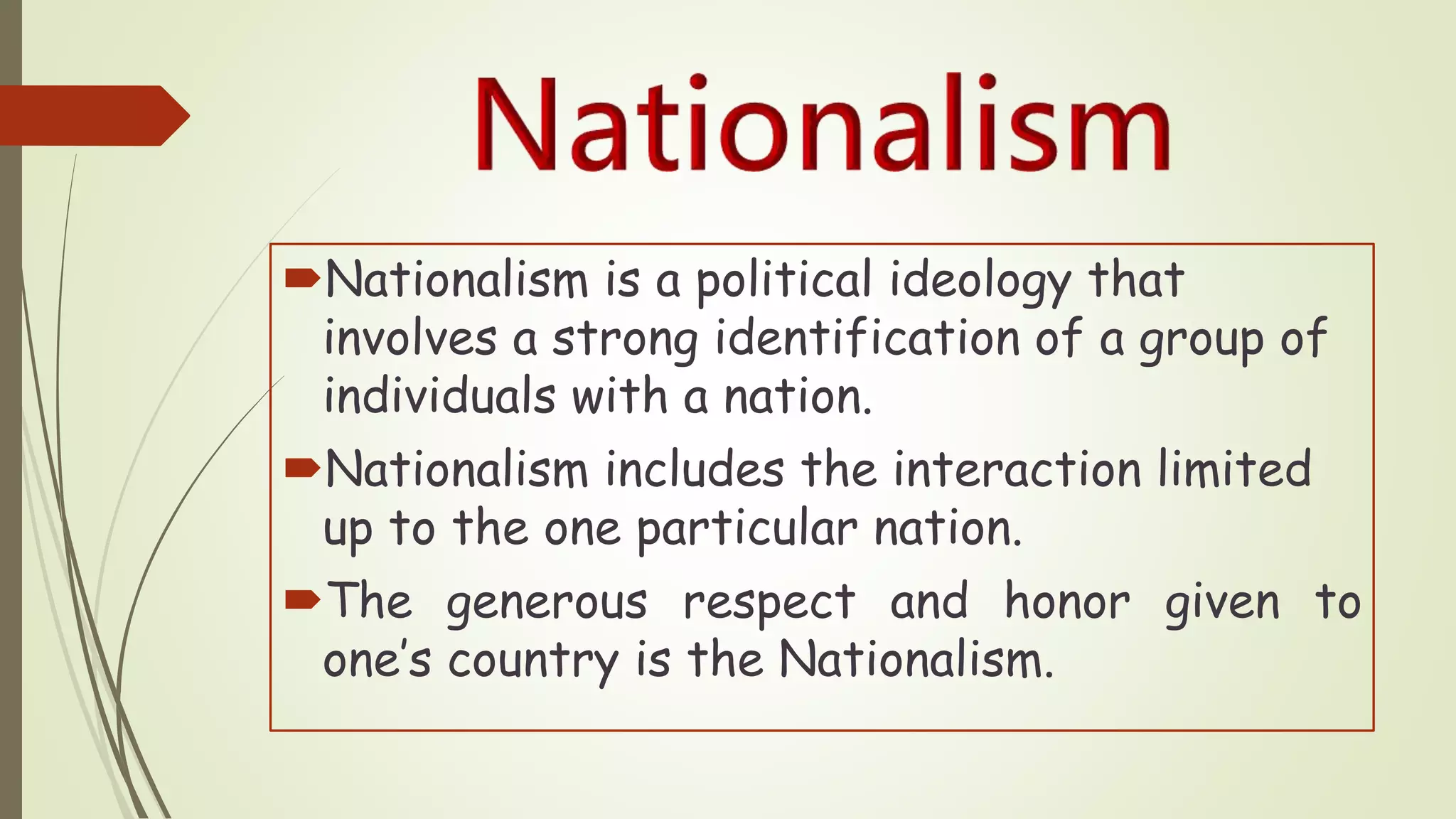 Nationalism

Nationalism is a political ideology that involves a strong identification of a group of individuals with a nation.

Nationalism includes the interaction limited up to the one particular nation.

The generous respect and honor given to one's country is the Nationalism.